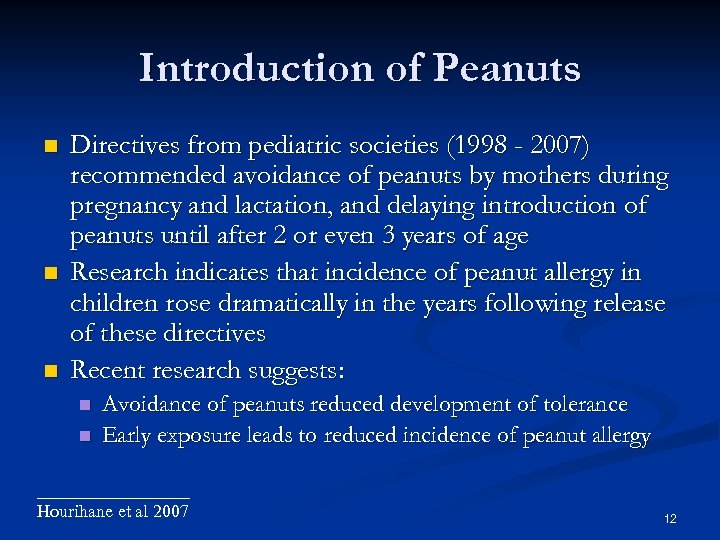 Introduction of Peanuts

- Directives from pediatric societies (1998 - 2007) recommended avoidance of peanuts by mothers during pregnancy and lactation, and delaying introduction of peanuts until after 2 or even 3 years of age
- Research indicates that incidence of peanut allergy in children rose dramatically in the years following release of these directives
- Recent research suggests:
  - Avoidance of peanuts reduced development of tolerance
  - Early exposure leads to reduced incidence of peanut allergy

Hourihane et al 2007

12